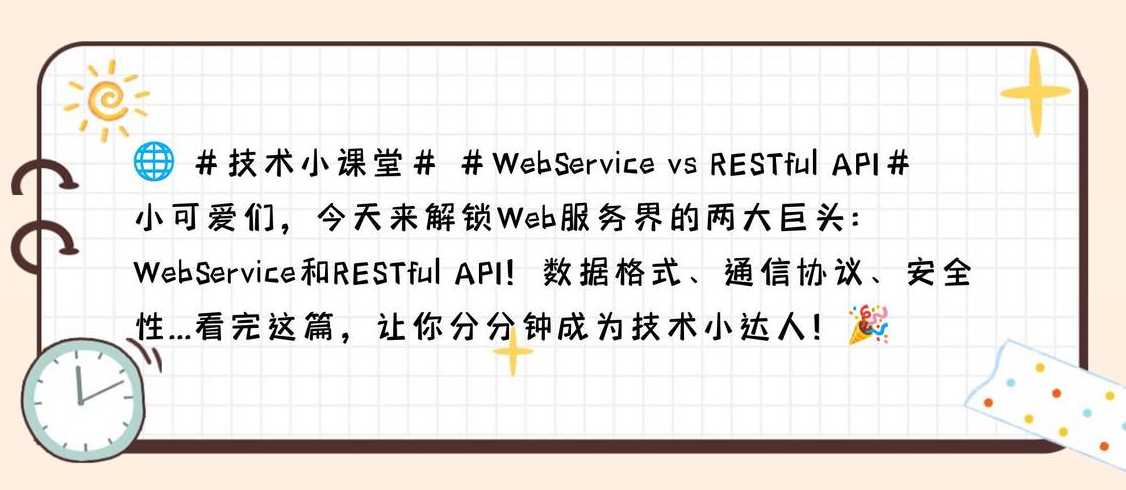 🌐 #技术小课堂# #WebService vs RESTful API#
小可爱们，今天来解锁Web服务界的两大巨头：WebService和RESTful API！数据格式、通信协议、安全性...看完这篇，让你分分钟成为技术小达人！🎉